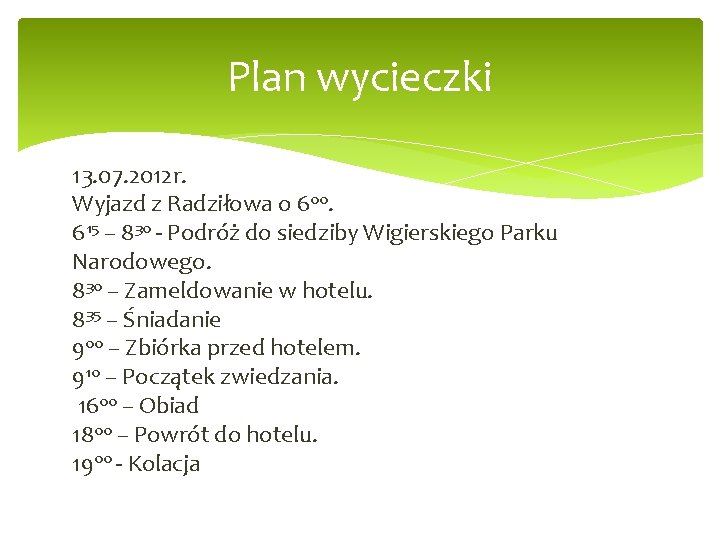 Plan wycieczki

13.07.2012r.
Wyjazd z Radziłowa o $6^{00}$.
$6^{15}$ – $8^{30}$ - Podróż do siedziby Wigierskiego Parku Narodowego.
$8^{30}$ – Zameldowanie w hotelu.
$8^{35}$ – Śniadanie
$9^{00}$ – Zbiórka przed hotelem.
$9^{10}$ – Początek zwiedzania.
$16^{00}$ – Obiad
$18^{00}$ – Powrót do hotelu.
$19^{00}$ - Kolacja